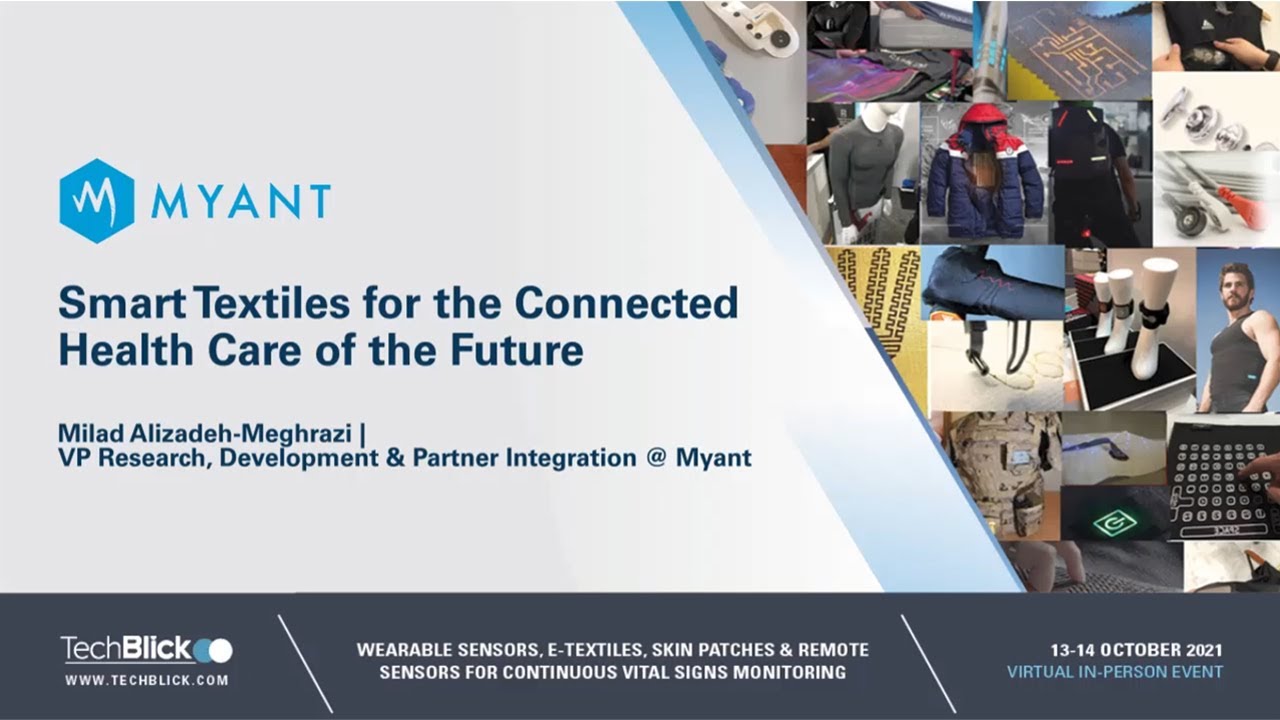 MYANT

Smart Textiles for the Connected Health Care of the Future

Milad Alizadeh-Meghrazi | VP Research, Development & Partner Integration @ Myant

TechBlick

WWW.TECHBLICK.COM

WEARABLE SENSORS, E-TEXTILES, SKIN PATCHES & REMOTE SENSORS FOR CONTINUOUS VITAL SIGNS MONITORING

13-14 OCTOBER 2021
VIRTUAL IN-PERSON EVENT